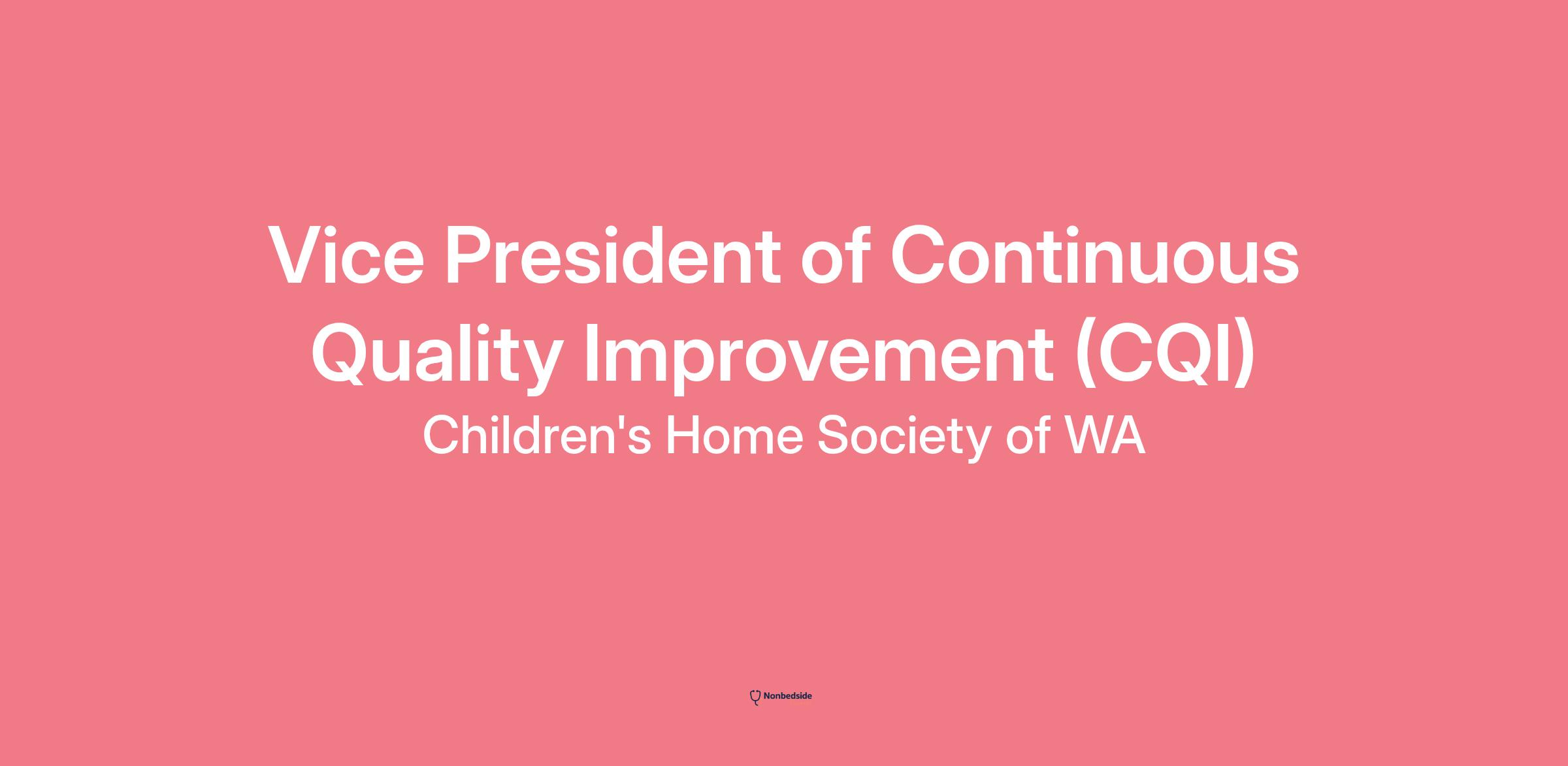 Vice President of Continuous Quality Improvement (CQI)

Children's Home Society of WA

Nonbedside